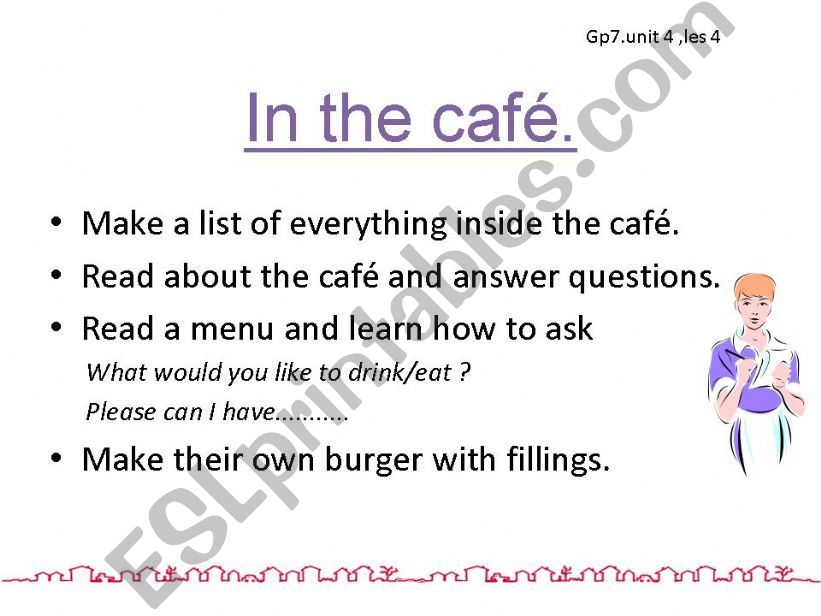 Gp7.unit 4 ,les 4

In the café.

• Make a list of everything inside the café.
• Read about the café and answer questions.
• Read a menu and learn how to ask
What would you like to drink/eat ?
Please can I have...........
• Make their own burger with fillings.

ESLprintables.com